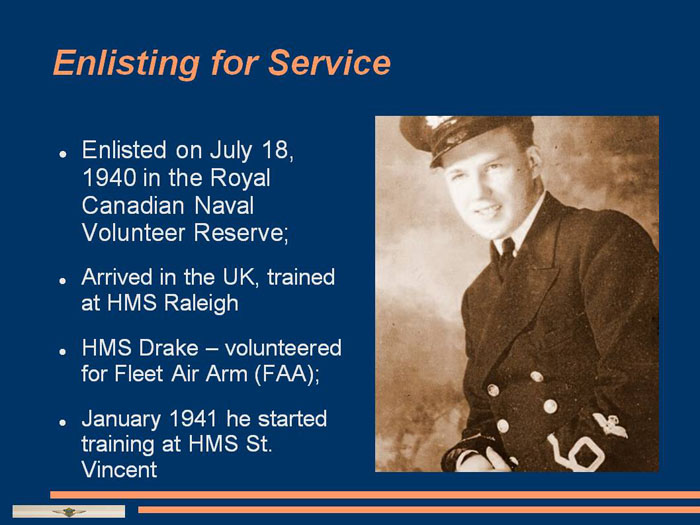 Enlisting for Service

- Enlisted on July 18, 1940 in the Royal Canadian Naval Volunteer Reserve;
- Arrived in the UK, trained at HMS Raleigh
- HMS Drake – volunteered for Fleet Air Arm (FAA);
- January 1941 he started training at HMS St. Vincent